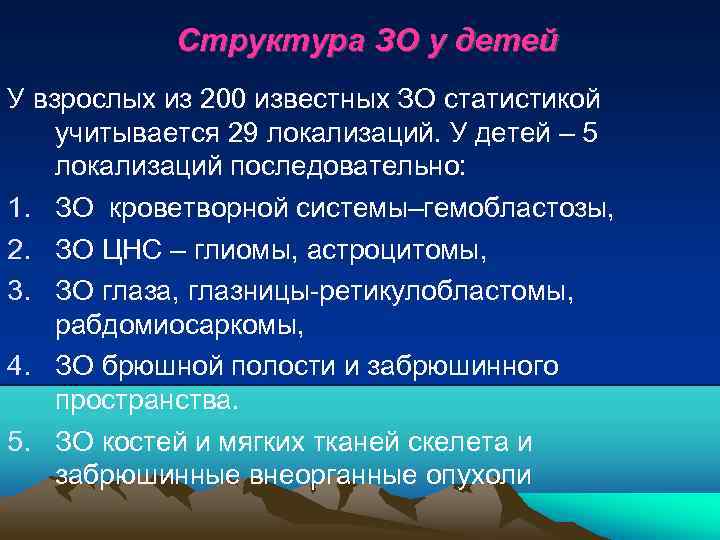 Структура ЗО у детей

У взрослых из 200 известных ЗО статистикой учитывается 29 локализаций. У детей – 5 локализаций последовательно:

1. ЗО кроветворной системы–гемобластозы,
2. ЗО ЦНС – глиомы, астроцитомы,
3. ЗО глаза, глазницы-ретикулобластомы, рабдомиосаркомы,
4. ЗО брюшной полости и забрюшинного пространства.
5. ЗО костей и мягких тканей скелета и забрюшинные внеорганные опухоли